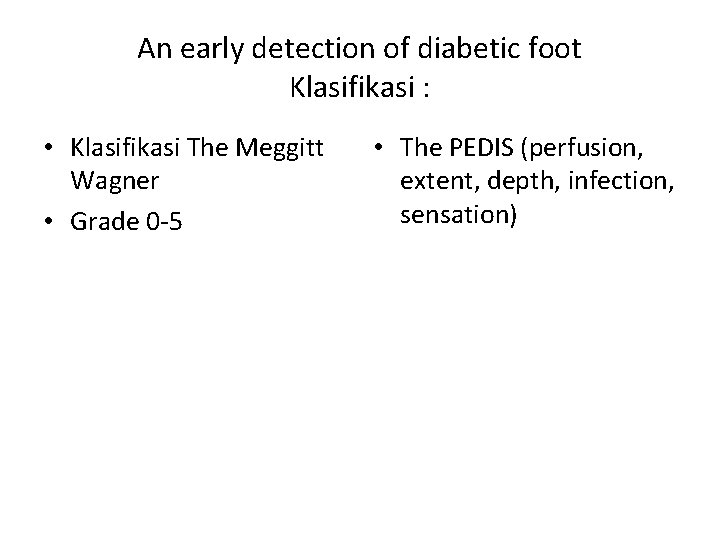 An early detection of diabetic foot
Klasifikasi :

• Klasifikasi The Meggitt Wagner
• Grade 0-5

• The PEDIS (perfusion, extent, depth, infection, sensation)